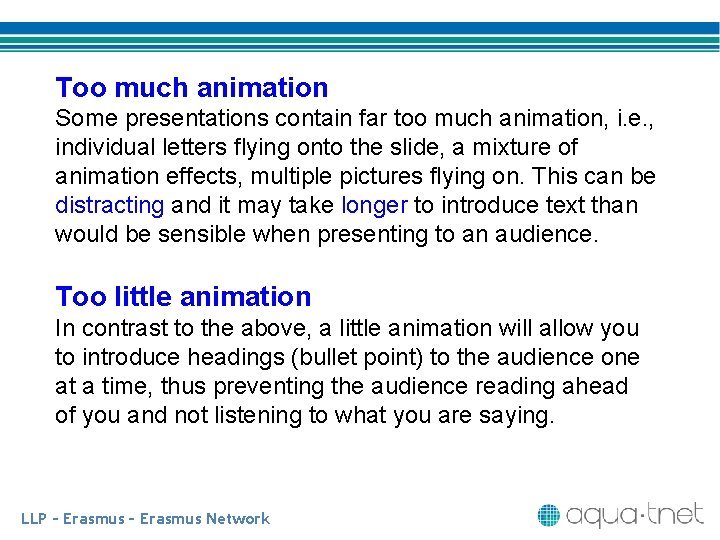 Too much animation
Some presentations contain far too much animation, i.e., individual letters flying onto the slide, a mixture of animation effects, multiple pictures flying on. This can be distracting and it may take longer to introduce text than would be sensible when presenting to an audience.

Too little animation
In contrast to the above, a little animation will allow you to introduce headings (bullet point) to the audience one at a time, thus preventing the audience reading ahead of you and not listening to what you are saying.

LLP – Erasmus – Erasmus Network

aqua·tnet